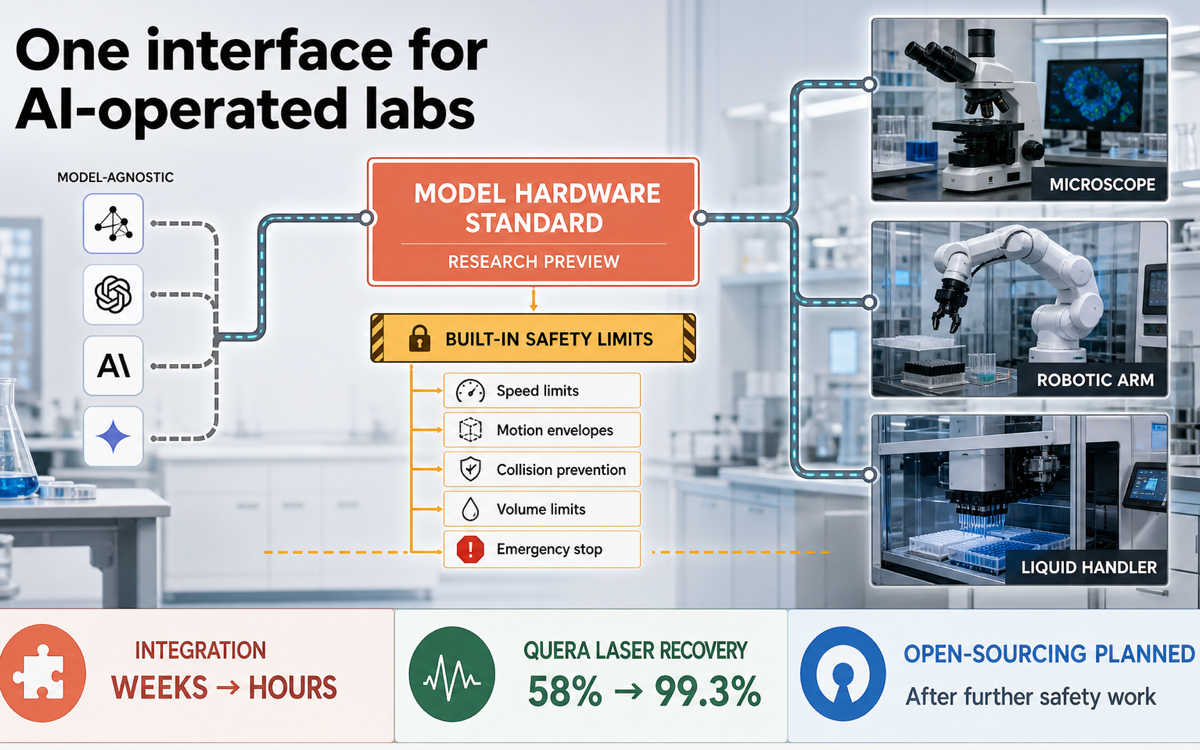 One interface for AI-operated labs

MODEL-AGNOSTIC

A\

MODEL HARDWARE STANDARD

RESEARCH PREVIEW

BUILT-IN SAFETY LIMITS

Speed limits

Motion envelopes

Collision prevention

Volume limits

Emergency stop

MICROSCOPE

ROBOTIC ARM

LIQUID HANDLER

INTEGRATION
WEEKS → HOURS

QUERA LASER RECOVERY
58% → 99.3%

OPEN-SOURCING PLANNED
After further safety work